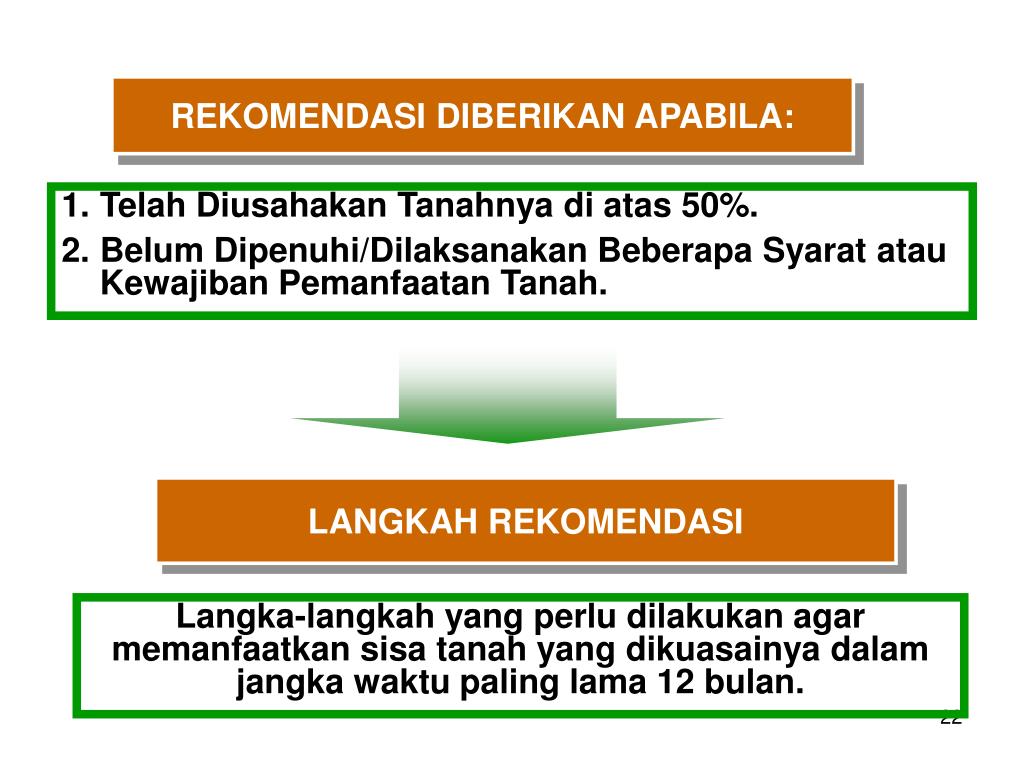 REKOMENDASI DIBERIKAN APABILA:

1. Telah Diusahakan Tanahnya di atas 50%.
2. Belum Dipenuhi/Dilaksanakan Beberapa Syarat atau Kewajiban Pemanfaatan Tanah.

LANGKAH REKOMENDASI

Langka-langkah yang perlu dilakukan agar memanfaatkan sisa tanah yang dikuasainya dalam jangka waktu paling lama 12 bulan.

22